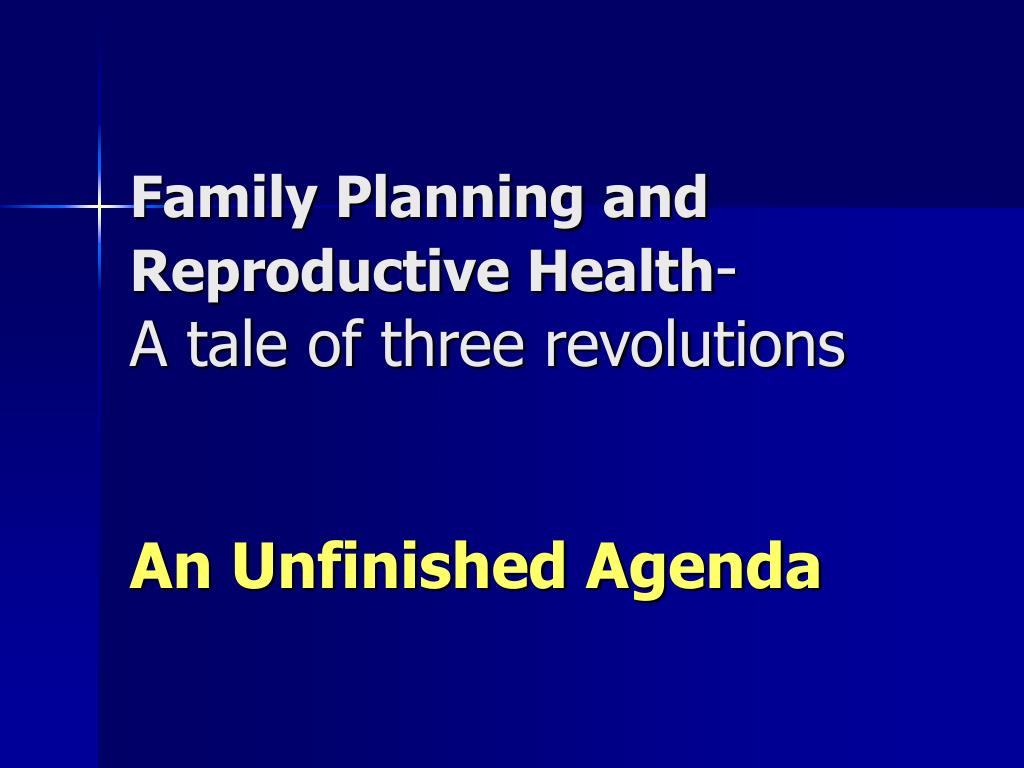 Family Planning and Reproductive Health-
A tale of three revolutions

An Unfinished Agenda